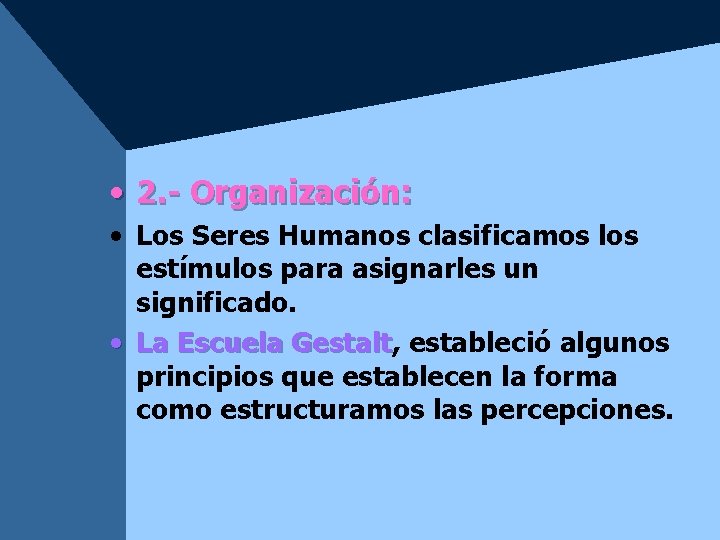 • 2.- Organización:

• Los Seres Humanos clasificamos los estímulos para asignarles un significado.

• La Escuela Gestalt, estableció algunos principios que establecen la forma como estructuramos las percepciones.